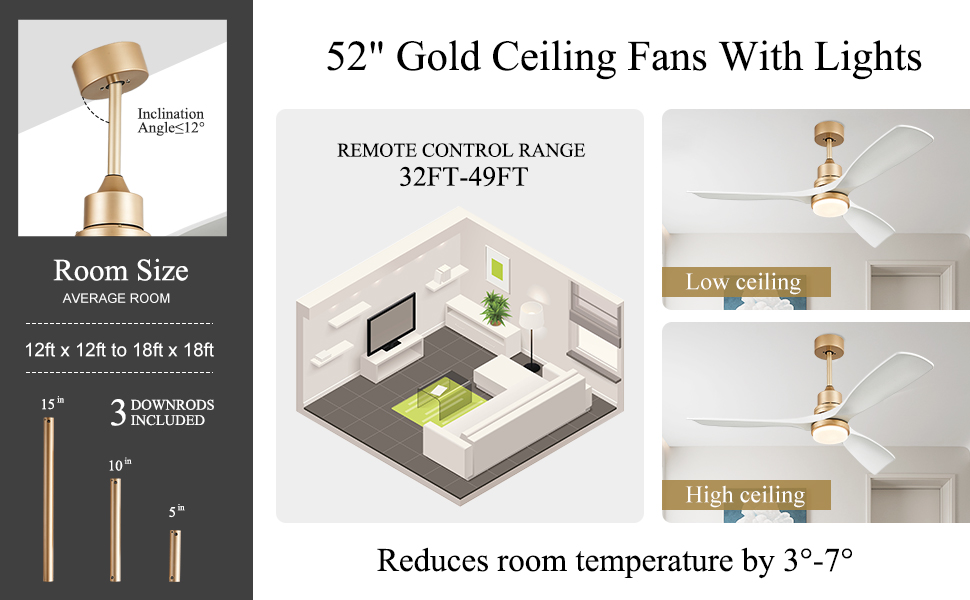 Inclination Angle≤12°

Room Size
AVERAGE ROOM

12ft x 12ft to 18ft x 18ft

15 in
3 DOWNRODS INCLUDED
10 in
5 in

52" Gold Ceiling Fans With Lights

REMOTE CONTROL RANGE
32FT-49FT

Low ceiling

High ceiling

Reduces room temperature by 3°-7°